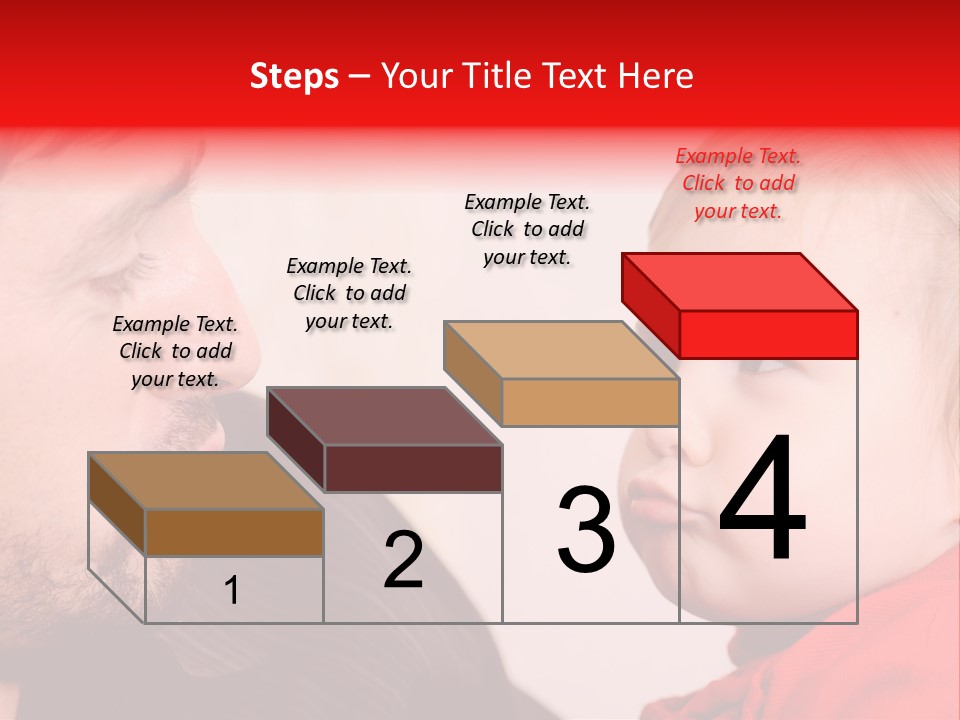 Steps – Your Title Text Here

Example Text. Click to add your text.

Example Text. Click to add your text.

Example Text. Click to add your text.

Example Text. Click to add your text.

1

2

3

4